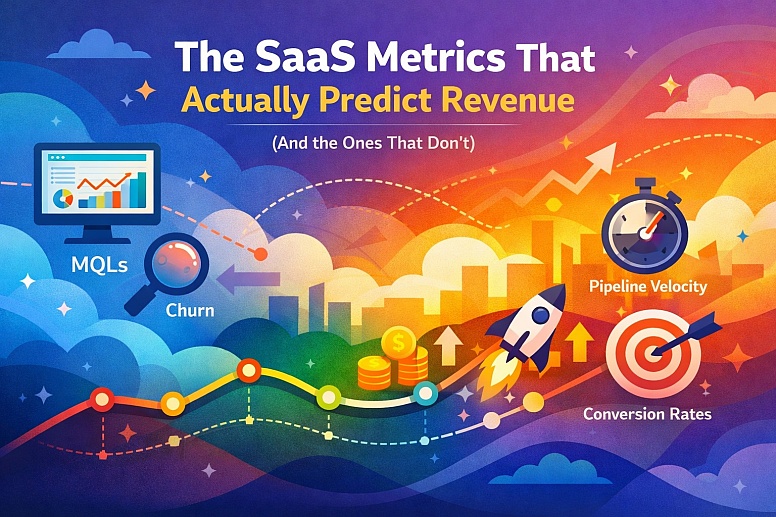 The SaaS Metrics That
Actually Predict Revenue

(And the Ones That Don't)

MQLs

Churn

Pipeline Velocity

Conversion Rates